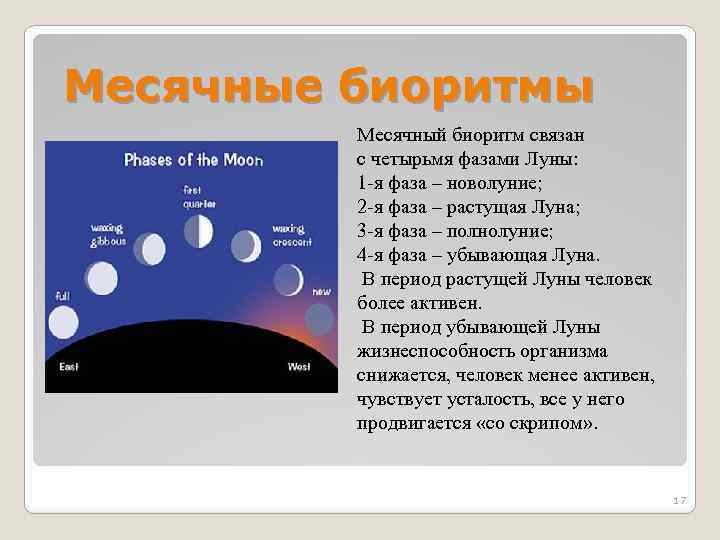 Месячные биоритмы

Phases of the Moon

first quarter

waxing gibbous

waxing crescent

full

new

East

West

Месячный биоритм связан с четырьмя фазами Луны:
1-я фаза – новолуние;
2-я фаза – растущая Луна;
3-я фаза – полнолуние;
4-я фаза – убывающая Луна.
В период растущей Луны человек более активен.
В период убывающей Луны жизнеспособность организма снижается, человек менее активен, чувствует усталость, все у него продвигается «со скрипом».

17